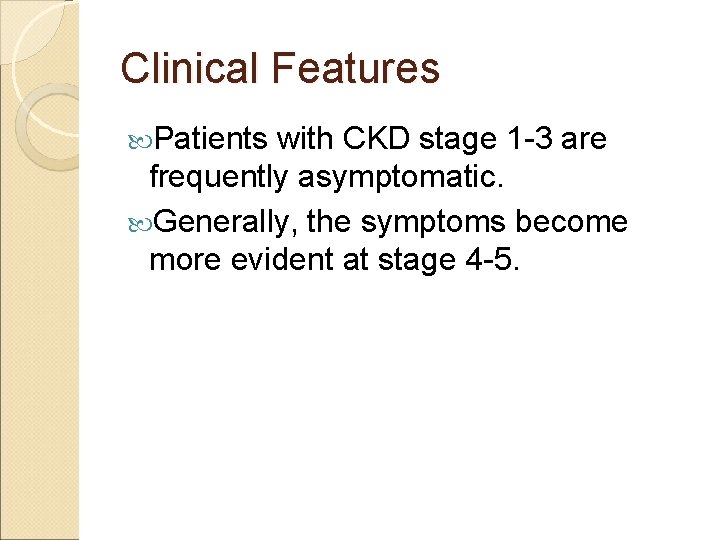 Clinical Features

Patients with CKD stage 1-3 are frequently asymptomatic.

Generally, the symptoms become more evident at stage 4-5.